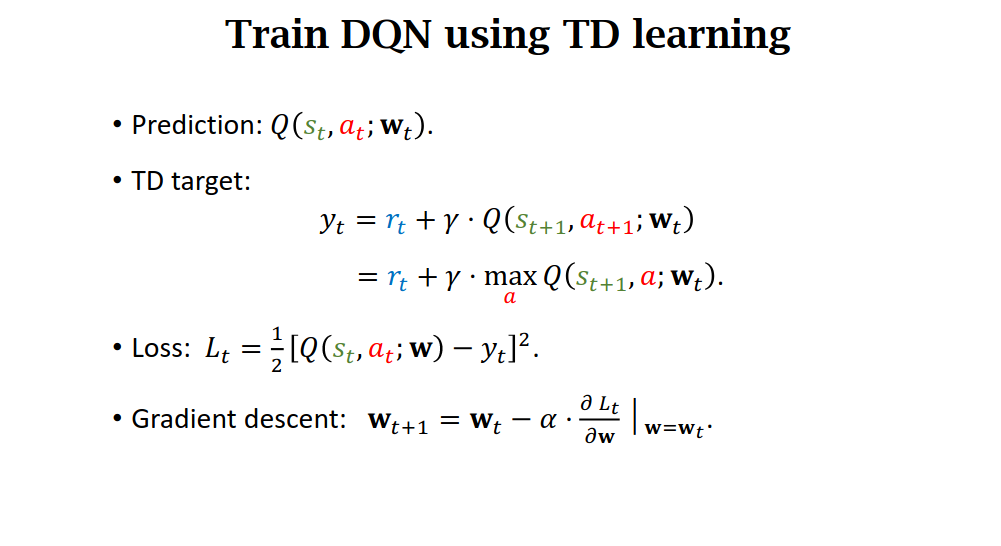 Train DQN using TD learning

• Prediction: $Q(s_t, a_t; \mathbf{w}_t)$.

• TD target:

$y_t = r_t + \gamma \cdot Q(s_{t+1}, a_{t+1}; \mathbf{w}_t)$

$= r_t + \gamma \cdot \max_{a} Q(s_{t+1}, a; \mathbf{w}_t)$.

• Loss: $L_t = \frac{1}{2}[Q(s_t, a_t; \mathbf{w}) - y_t]^2$.

• Gradient descent: $\mathbf{w}_{t+1} = \mathbf{w}_t - \alpha \cdot \frac{\partial L_t}{\partial \mathbf{w}} \Big|_{\mathbf{w}=\mathbf{w}_t}$.